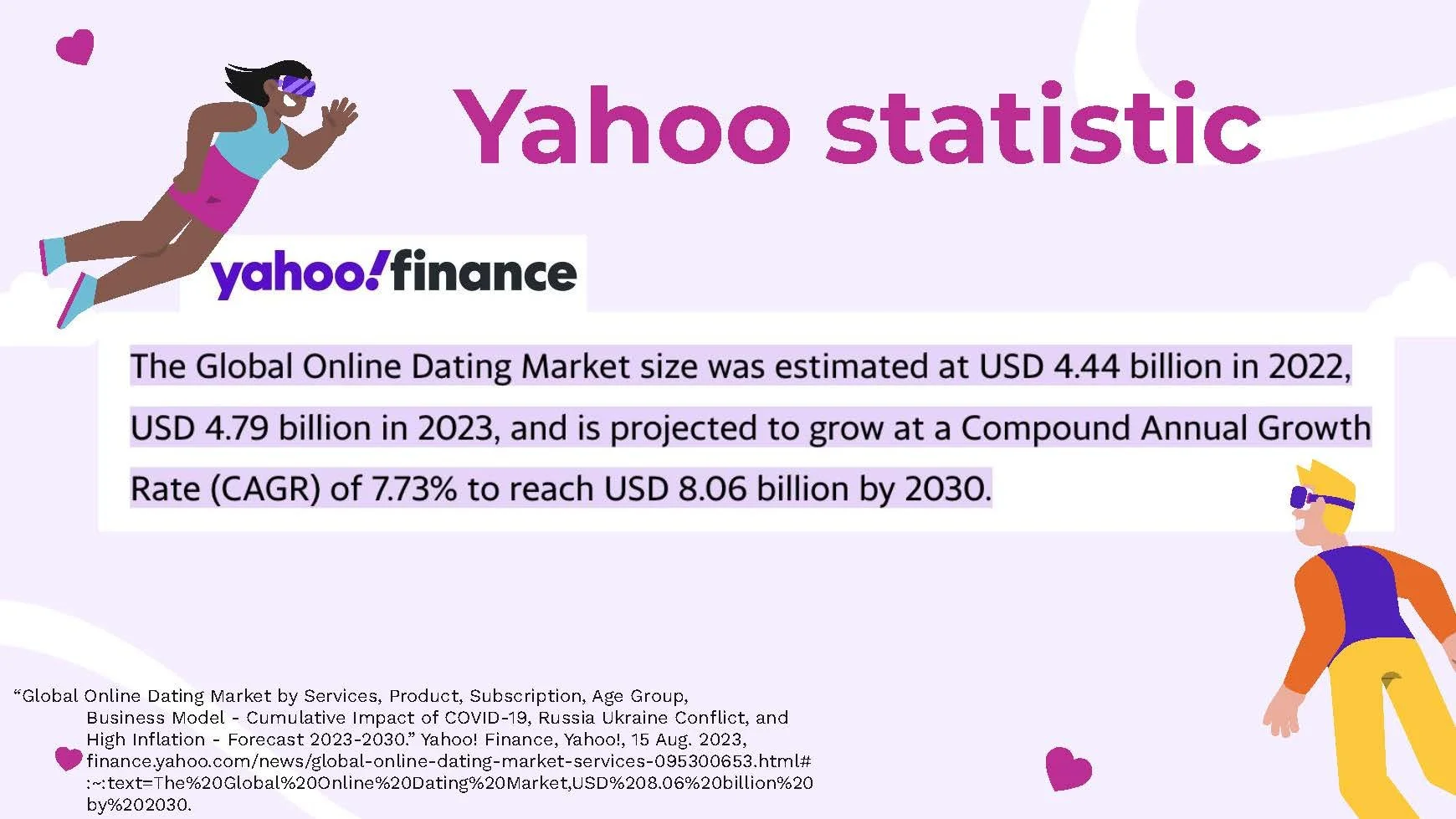 Yahoo statistic

yahoo!finance

The Global Online Dating Market size was estimated at USD 4.44 billion in 2022, USD 4.79 billion in 2023, and is projected to grow at a Compound Annual Growth Rate (CAGR) of 7.73% to reach USD 8.06 billion by 2030.

“Global Online Dating Market by Services, Product, Subscription, Age Group, Business Model - Cumulative Impact of COVID-19, Russia Ukraine Conflict, and High Inflation - Forecast 2023-2030.” Yahoo! Finance, Yahoo!, 15 Aug. 2023, finance.yahoo.com/news/global-online-dating-market-services-095300653.html#:~:text=The%20Global%20Online%20Dating%20Market,USD%208.06%20billion%20by%202030.